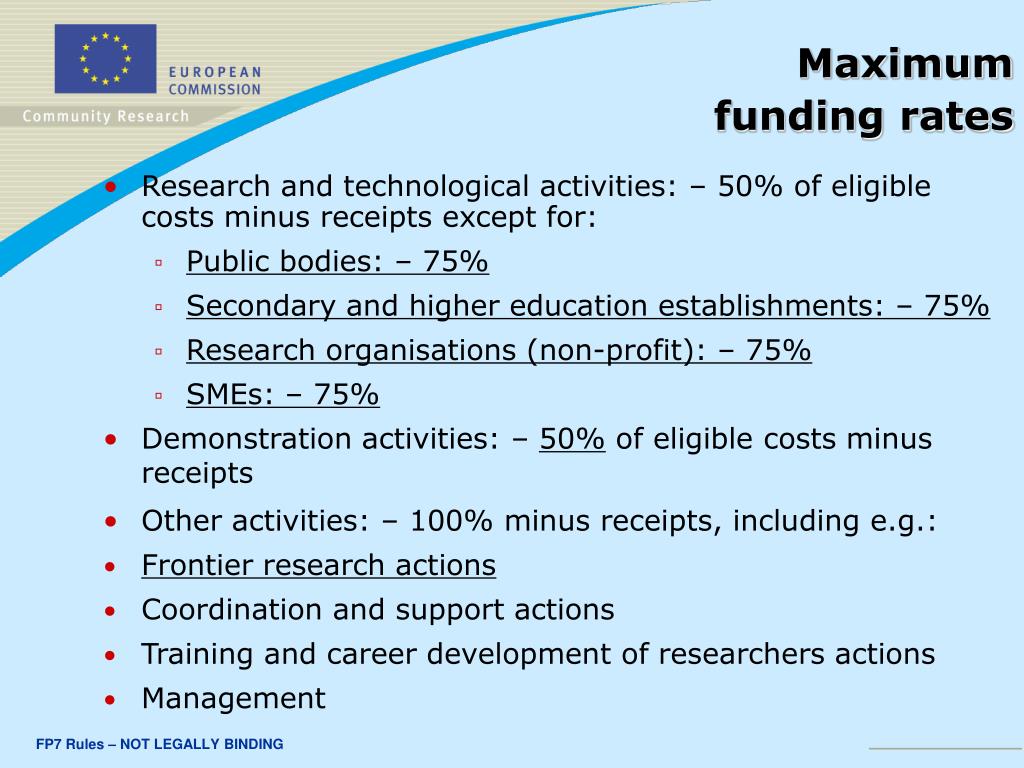 EUROPEAN COMMISSION

Community Research

Maximum funding rates

• Research and technological activities: – 50% of eligible costs minus receipts except for:
▫ Public bodies: – 75%
▫ Secondary and higher education establishments: – 75%
▫ Research organisations (non-profit): – 75%
▫ SMEs: – 75%
• Demonstration activities: – 50% of eligible costs minus receipts
• Other activities: – 100% minus receipts, including e.g.:
• Frontier research actions
• Coordination and support actions
• Training and career development of researchers actions
• Management

FP7 Rules – NOT LEGALLY BINDING